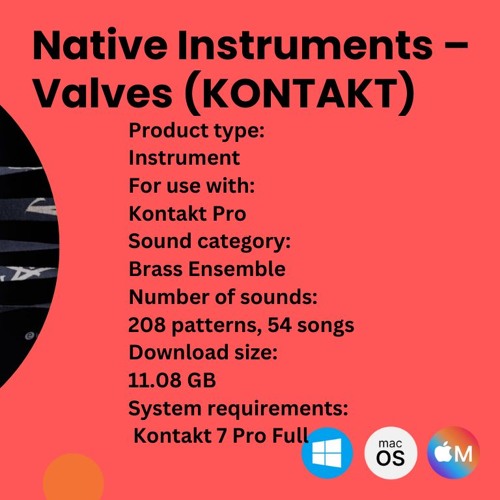 Native Instruments – Valves (KONTAKT)

Product type:
Instrument
For use with:
Kontakt Pro
Sound category:
Brass Ensemble
Number of sounds:
208 patterns, 54 songs
Download size:
11.08 GB
System requirements:
Kontakt 7 Pro Full

mac
OS

M